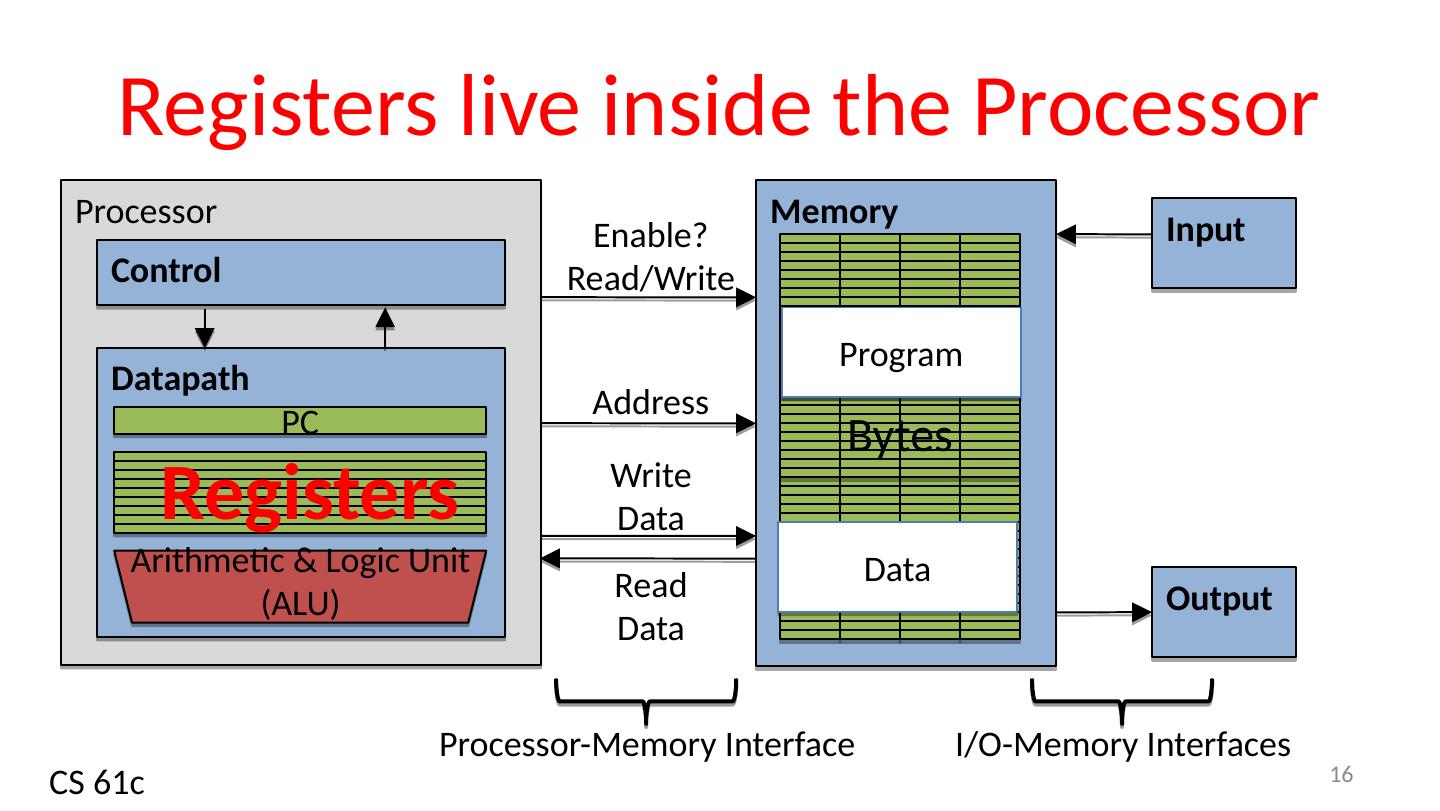 Registers live inside the Processor

Processor

Control

Datapath

PC

Registers

Arithmetic & Logic Unit (ALU)

Enable?
Read/Write

Address

Write Data

Read Data

Memory

Program

Bytes

Data

Input

Output

Processor-Memory Interface

I/O-Memory Interfaces

CS 61c

16